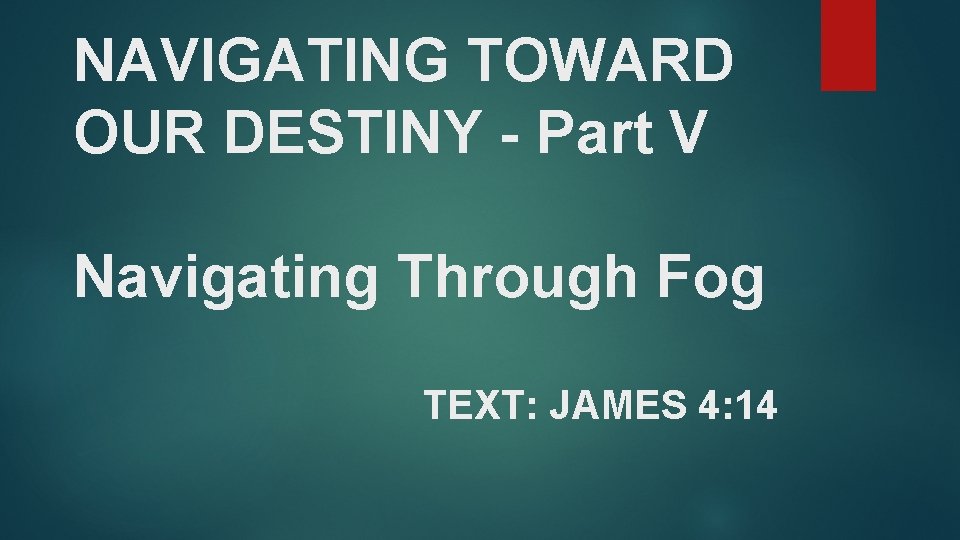 NAVIGATING TOWARD OUR DESTINY - Part V

Navigating Through Fog

TEXT: JAMES 4:14